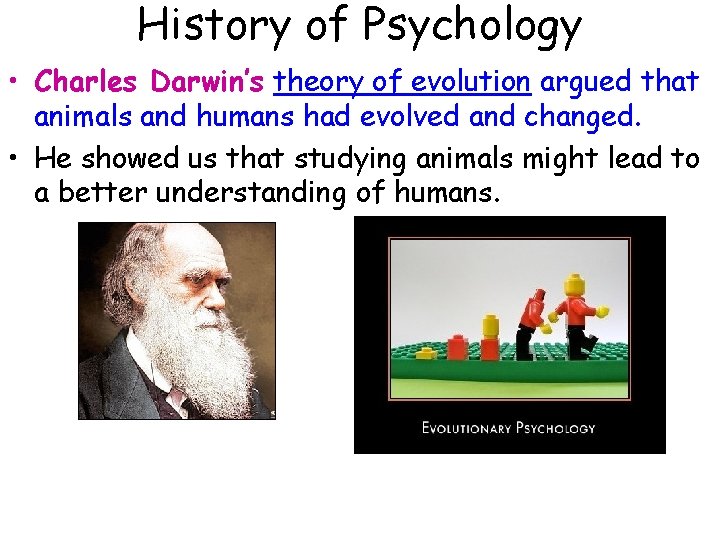 History of Psychology

• Charles Darwin's theory of evolution argued that animals and humans had evolved and changed.

• He showed us that studying animals might lead to a better understanding of humans.

EVOLUTIONARY PSYCHOLOGY